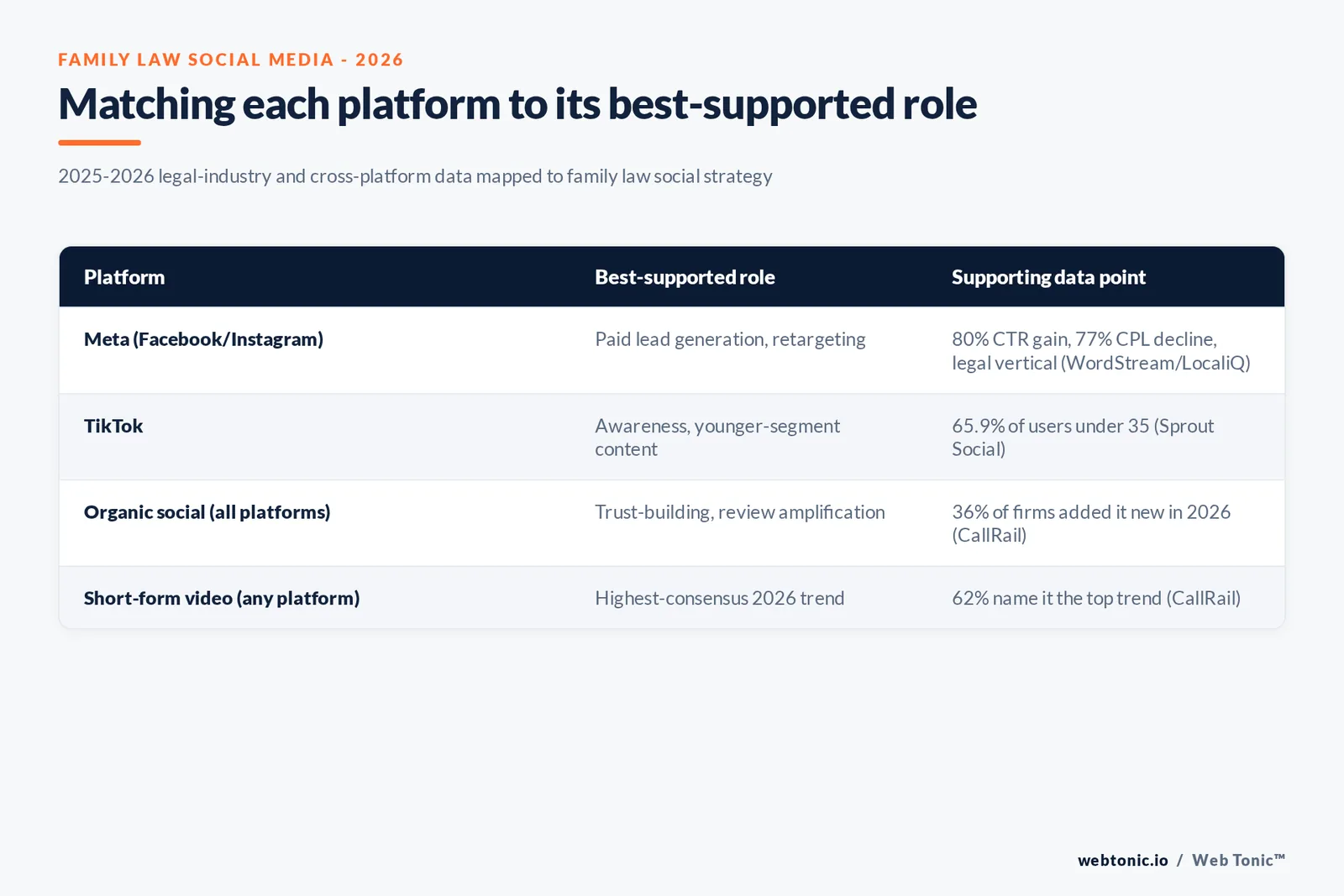 FAMILY LAW SOCIAL MEDIA - 2026

Matching each platform to its best-supported role

2025-2026 legal-industry and cross-platform data mapped to family law social strategy

| Platform | Best-supported role | Supporting data point |
|---|---|---|
| Meta (Facebook/Instagram) | Paid lead generation, retargeting | 80% CTR gain, 77% CPL decline, legal vertical (WordStream/LocaliQ) |
| TikTok | Awareness, younger-segment content | 65.9% of users under 35 (Sprout Social) |
| Organic social (all platforms) | Trust-building, review amplification | 36% of firms added it new in 2026 (CallRail) |
| Short-form video (any platform) | Highest-consensus 2026 trend | 62% name it the top trend (CallRail) |

webtonic.io / Web Tonic™